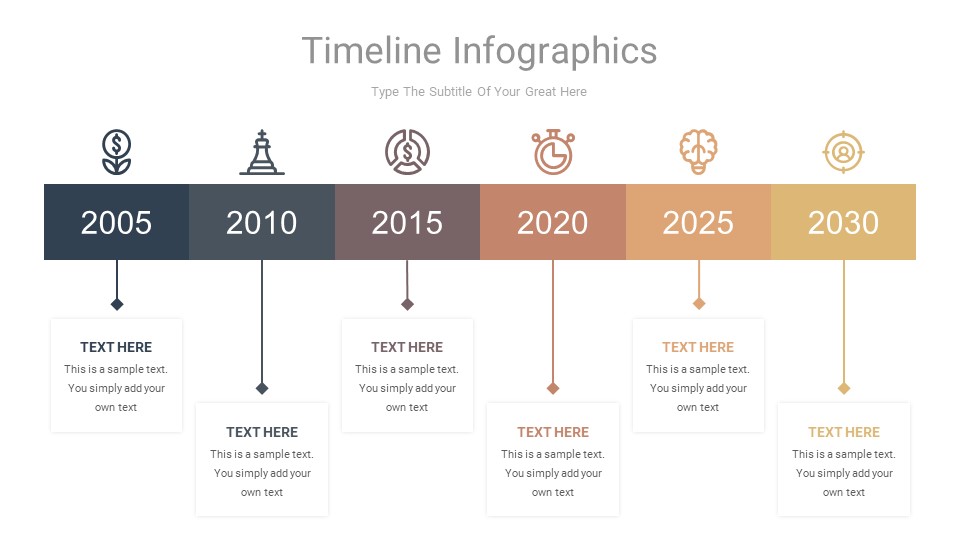 Timeline Infographics

Type The Subtitle Of Your Great Here

2005

2010

2015

2020

2025

2030

TEXT HERE
This is a sample text. You simply add your own text

TEXT HERE
This is a sample text. You simply add your own text

TEXT HERE
This is a sample text. You simply add your own text

TEXT HERE
This is a sample text. You simply add your own text

TEXT HERE
This is a sample text. You simply add your own text

TEXT HERE
This is a sample text. You simply add your own text